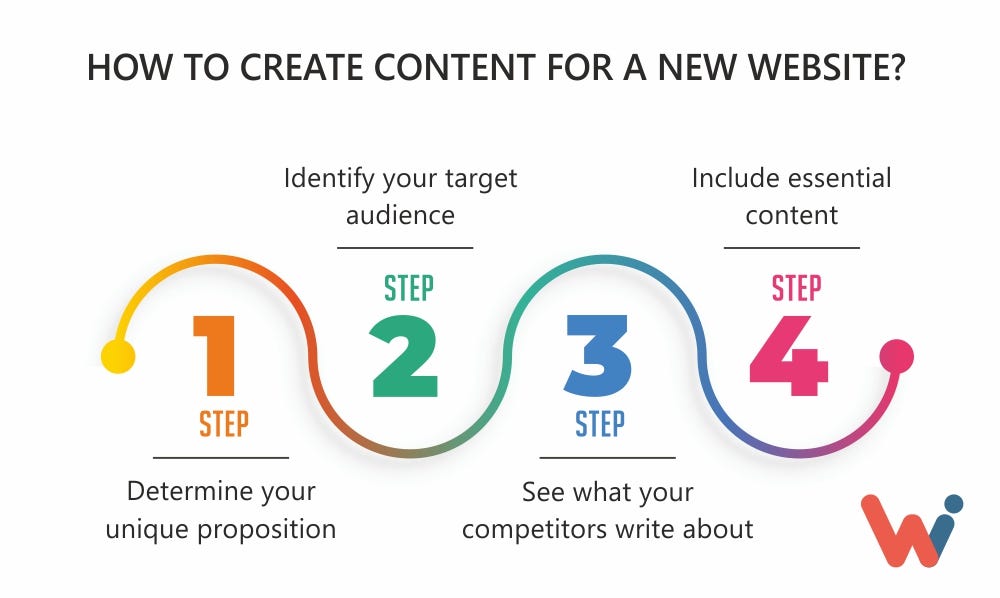 HOW TO CREATE CONTENT FOR A NEW WEBSITE?

1
STEP
Determine your unique proposition

Identify your target audience
STEP
2

3
STEP
See what your competitors write about

Include essential content
STEP
4